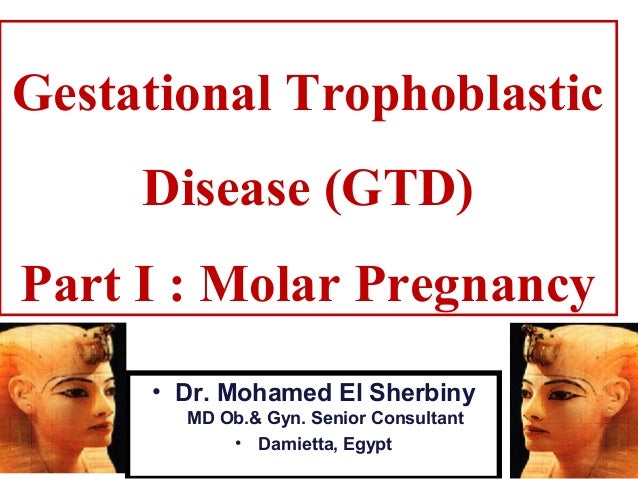 Gestational Trophoblastic Disease (GTD)

Part I : Molar Pregnancy

• Dr. Mohamed El Sherbiny
MD Ob.& Gyn. Senior Consultant
• Damietta, Egypt